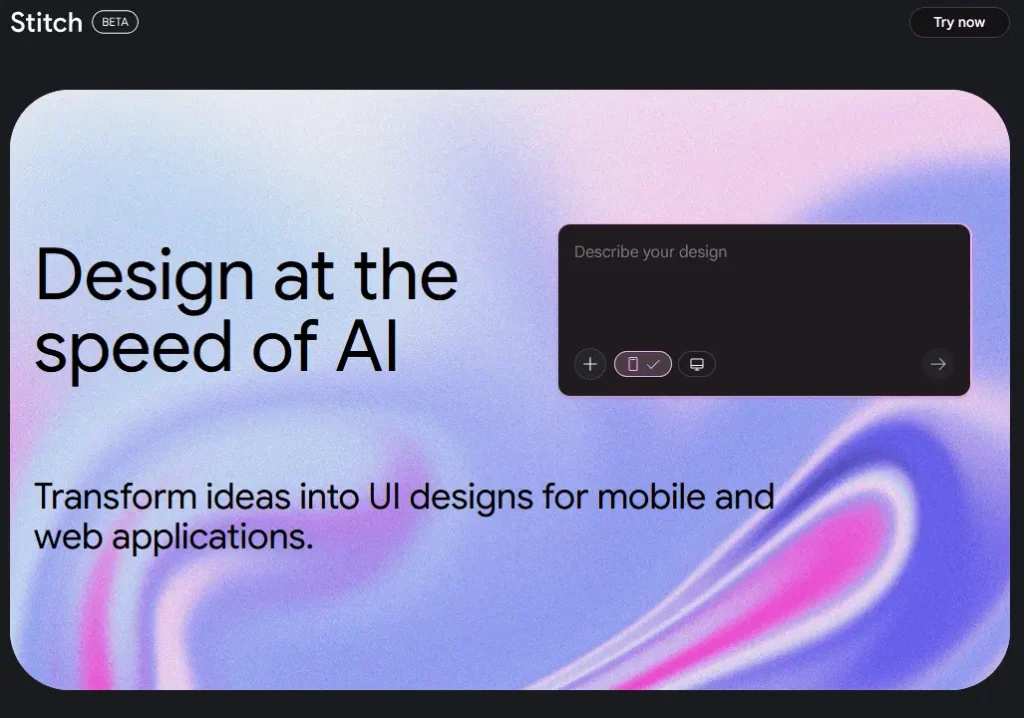 Stitch BETA

Try now

Design at the speed of AI

Describe your design

Transform ideas into UI designs for mobile and web applications.